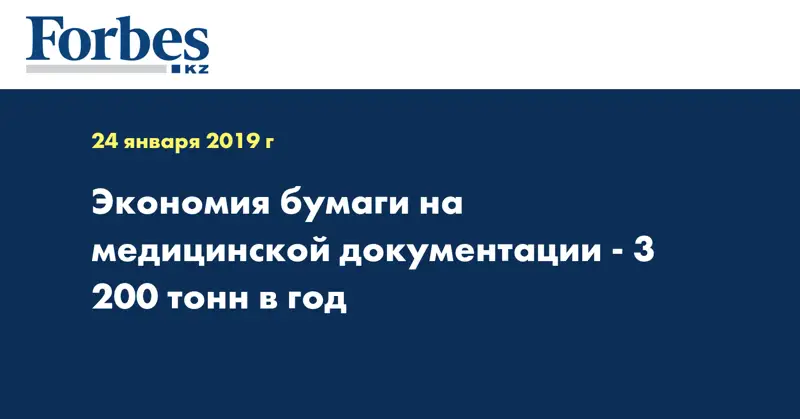 Forbes
KZ

24 января 2019 г

Экономия бумаги на медицинской документации - 3 200 тонн в год